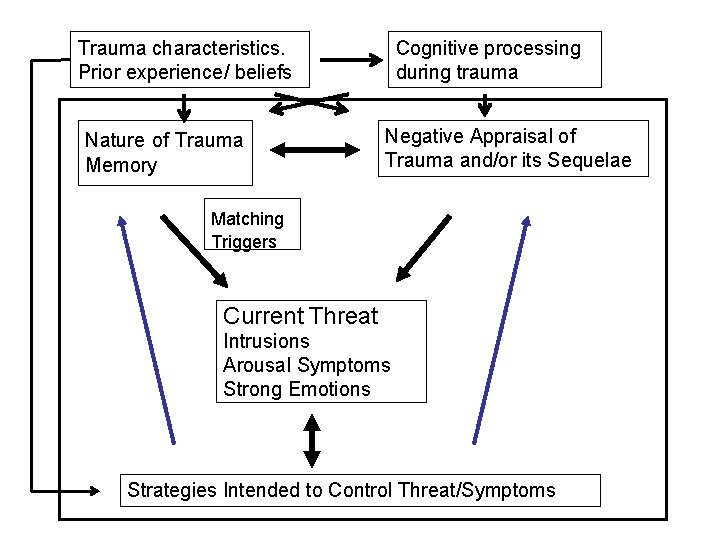 Trauma characteristics. Prior experience/ beliefs

Cognitive processing during trauma

Nature of Trauma Memory

Negative Appraisal of Trauma and/or its Sequelae

Matching Triggers

Current Threat
Intrusions
Arousal Symptoms
Strong Emotions

Strategies Intended to Control Threat/Symptoms